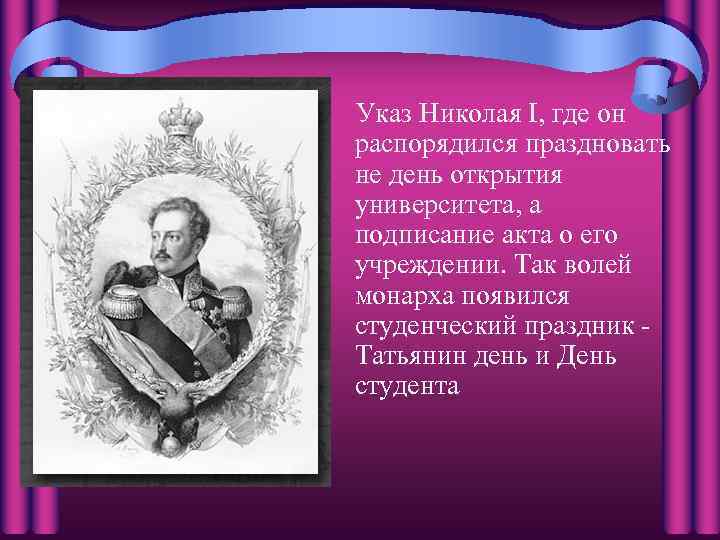 Указ Николая I, где он распорядился праздновать не день открытия университета, а подписание акта о его учреждении. Так волей монарха появился студенческий праздник - Татьянин день и День студента